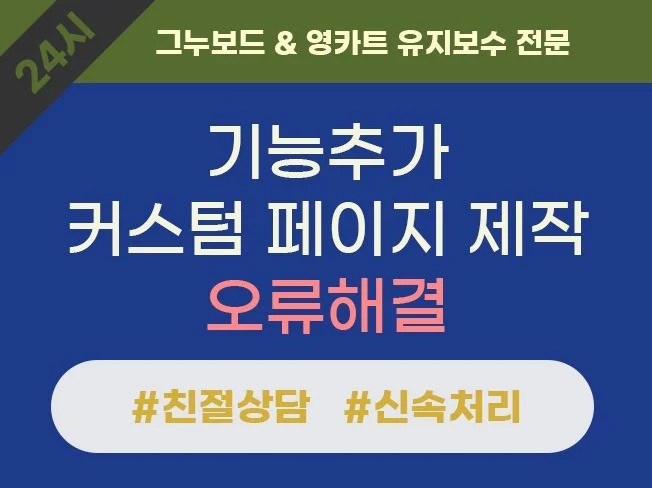 24시

그누보드 & 영카트 유지보수 전문

기능추가
커스텀 페이지 제작
오류해결

#친절상담 #신속처리